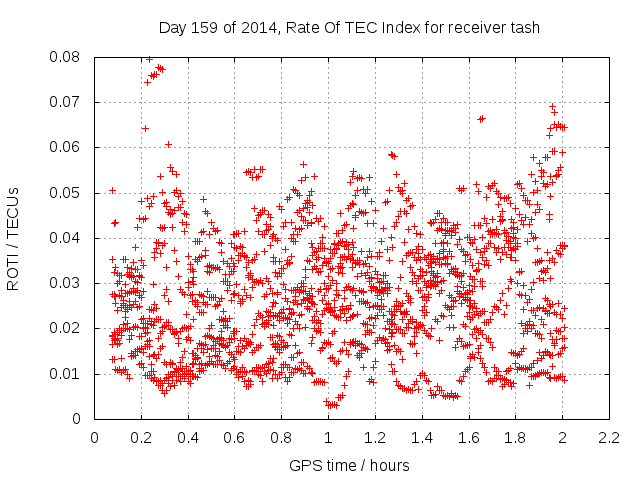 Day 159 of 2014, Rate Of TEC Index for receiver tash

ROTI / TECUs

0.08
0.07
0.06
0.05
0.04
0.03
0.02
0.01
0

0 0.2 0.4 0.6 0.8 1 1.2 1.4 1.6 1.8 2 2.2

GPS time / hours